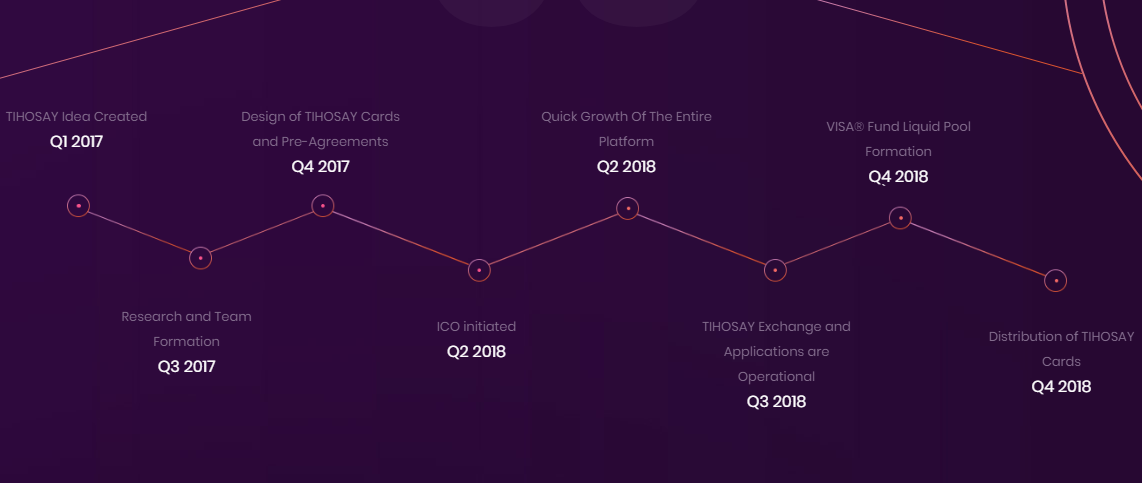 TIHOSAY Idea Created
Q1 2017

Research and Team Formation
Q3 2017

Design of TIHOSAY Cards and Pre-Agreements
Q4 2017

ICO initiated
Q2 2018

Quick Growth Of The Entire Platform
Q2 2018

TIHOSAY Exchange and Applications are Operational
Q3 2018

VISA® Fund Liquid Pool Formation
Q4 2018

Distribution of TIHOSAY Cards
Q4 2018